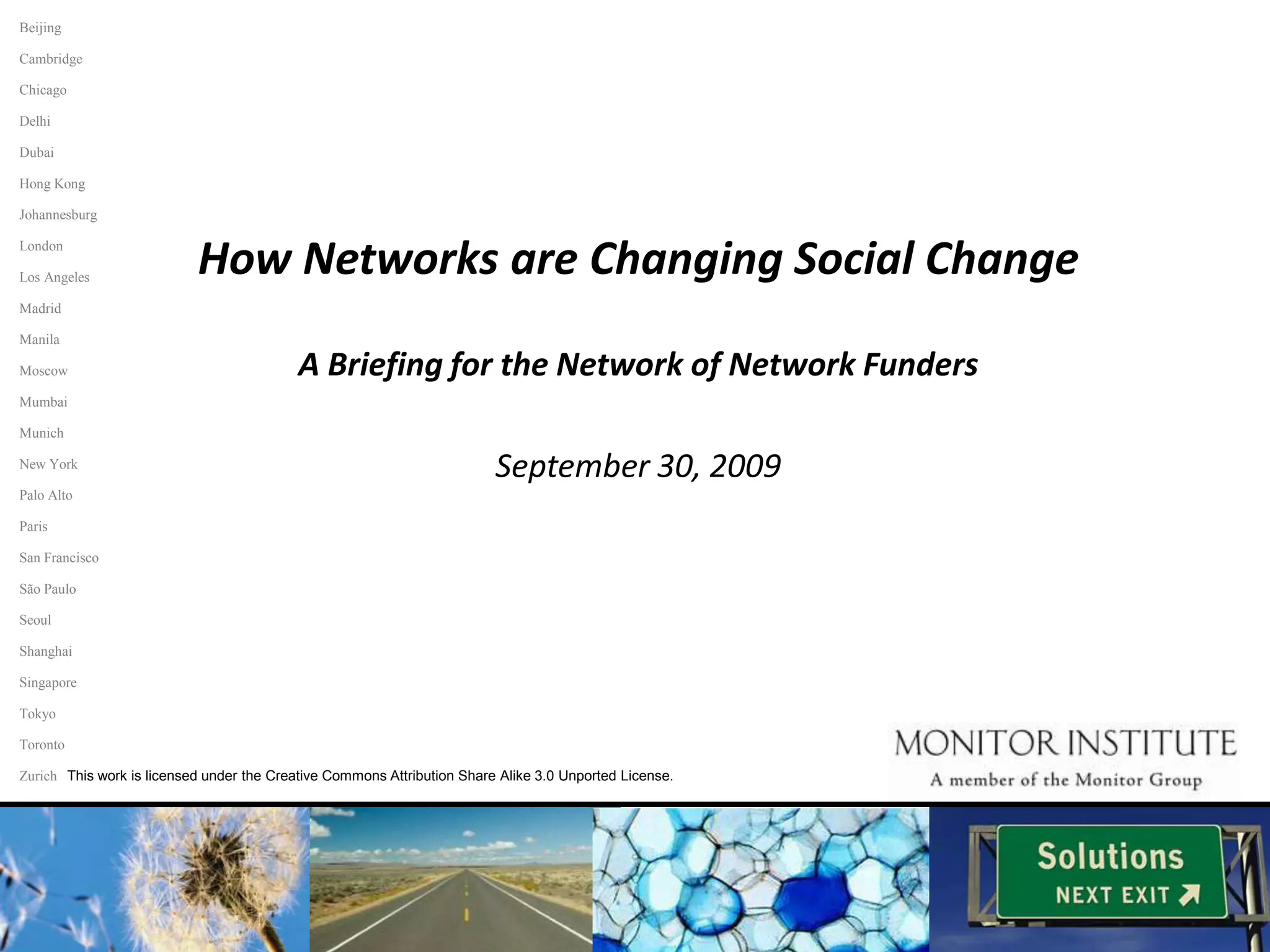 Beijing
Cambridge
Chicago
Delhi
Dubai
Hong Kong
Johannesburg
London
Los Angeles
Madrid
Manila
Moscow
Mumbai
Munich
New York
Palo Alto
Paris
San Francisco
São Paulo
Seoul
Shanghai
Singapore
Tokyo
Toronto
Zurich

How Networks are Changing Social Change

A Briefing for the Network of Network Funders

September 30, 2009

This work is licensed under the Creative Commons Attribution Share Alike 3.0 Unported License.

MONITOR INSTITUTE
A member of the Monitor Group

Solutions
NEXT EXIT